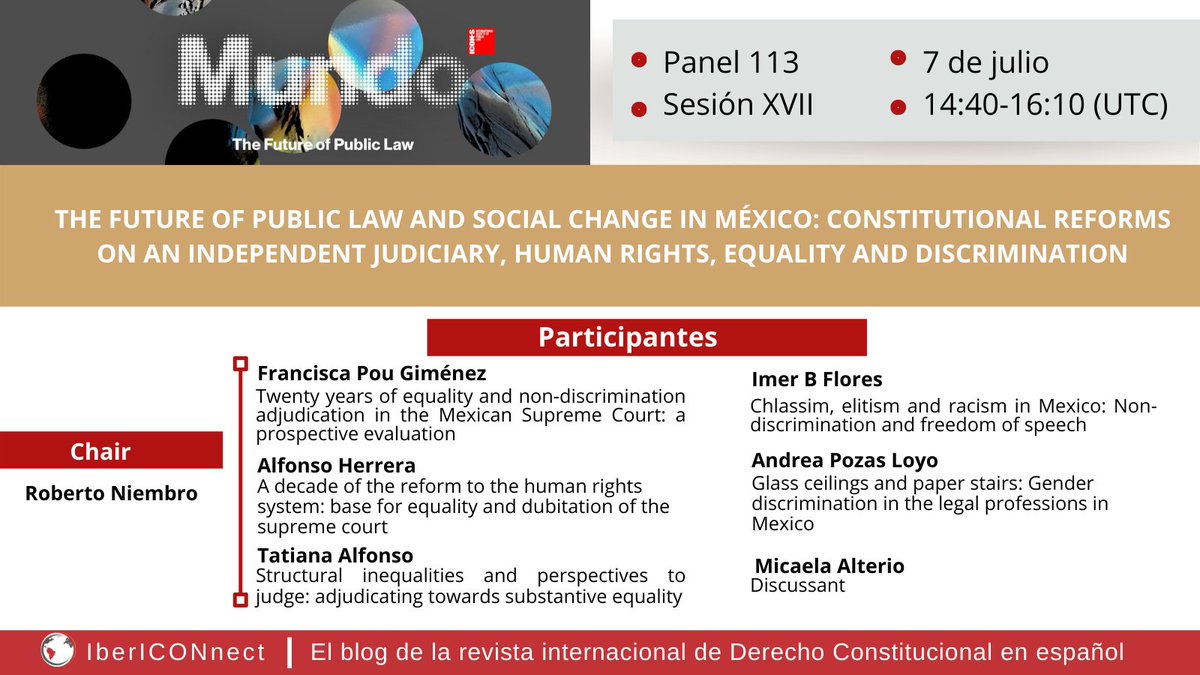 Mundo
The Future of Public Law

Panel 113
Sesión XVII
7 de julio
14:40-16:10 (UTC)

THE FUTURE OF PUBLIC LAW AND SOCIAL CHANGE IN MÉXICO: CONSTITUTIONAL REFORMS ON AN INDEPENDENT JUDICIARY, HUMAN RIGHTS, EQUALITY AND DISCRIMINATION

Participantes

Chair
Roberto Niembro

Francisca Pou Giménez
Twenty years of equality and non-discrimination adjudication in the Mexican Supreme Court: a prospective evaluation

Alfonso Herrera
A decade of the reform to the human rights system: base for equality and dubitation of the supreme court

Tatiana Alfonso
Structural inequalities and perspectives to judge: adjudicating towards substantive equality

Imer B Flores
Chlassim, elitism and racism in Mexico: Non-discrimination and freedom of speech

Andrea Pozas Loyo
Glass ceilings and paper stairs: Gender discrimination in the legal professions in Mexico

Micaela Alterio
Discussant

IberICONnect | El blog de la revista internacional de Derecho Constitucional en español